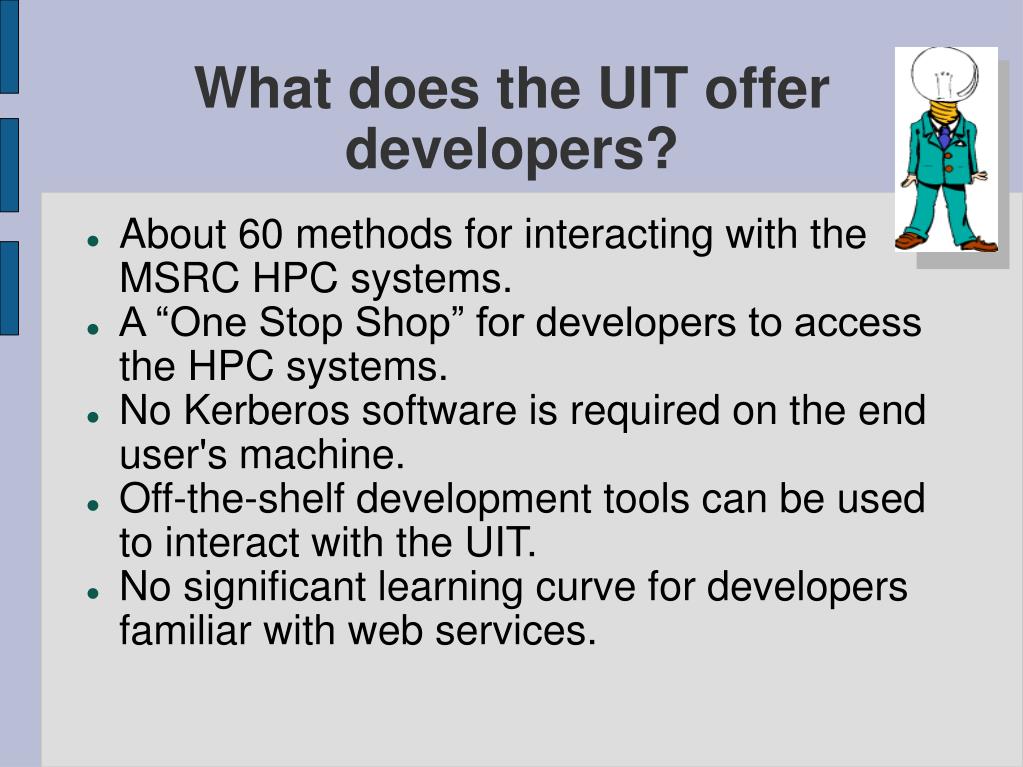 What does the UIT offer developers?

- About 60 methods for interacting with the MSRC HPC systems.
- A “One Stop Shop” for developers to access the HPC systems.
- No Kerberos software is required on the end user's machine.
- Off-the-shelf development tools can be used to interact with the UIT.
- No significant learning curve for developers familiar with web services.